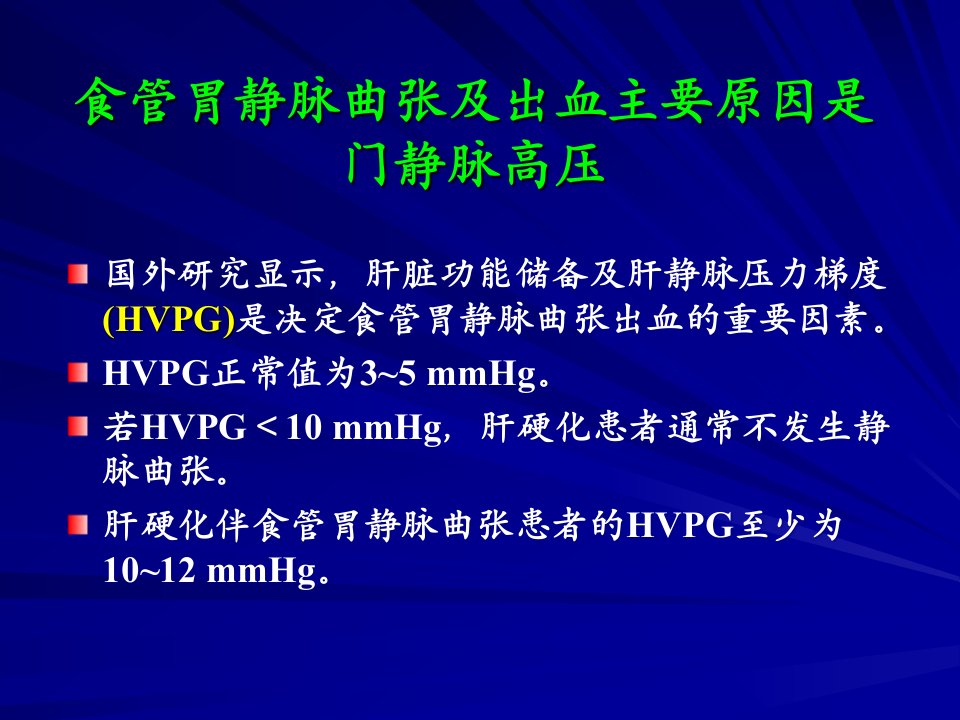 食管胃静脉曲张及出血主要原因是门静脉高压

国外研究显示，肝脏功能储备及肝静脉压力梯度(HVPG)是决定食管胃静脉曲张出血的重要因素。

HVPG正常值为3~5 mmHg。

若HVPG < 10 mmHg，肝硬化患者通常不发生静脉曲张。

肝硬化伴食管胃静脉曲张患者的HVPG至少为10~12 mmHg。